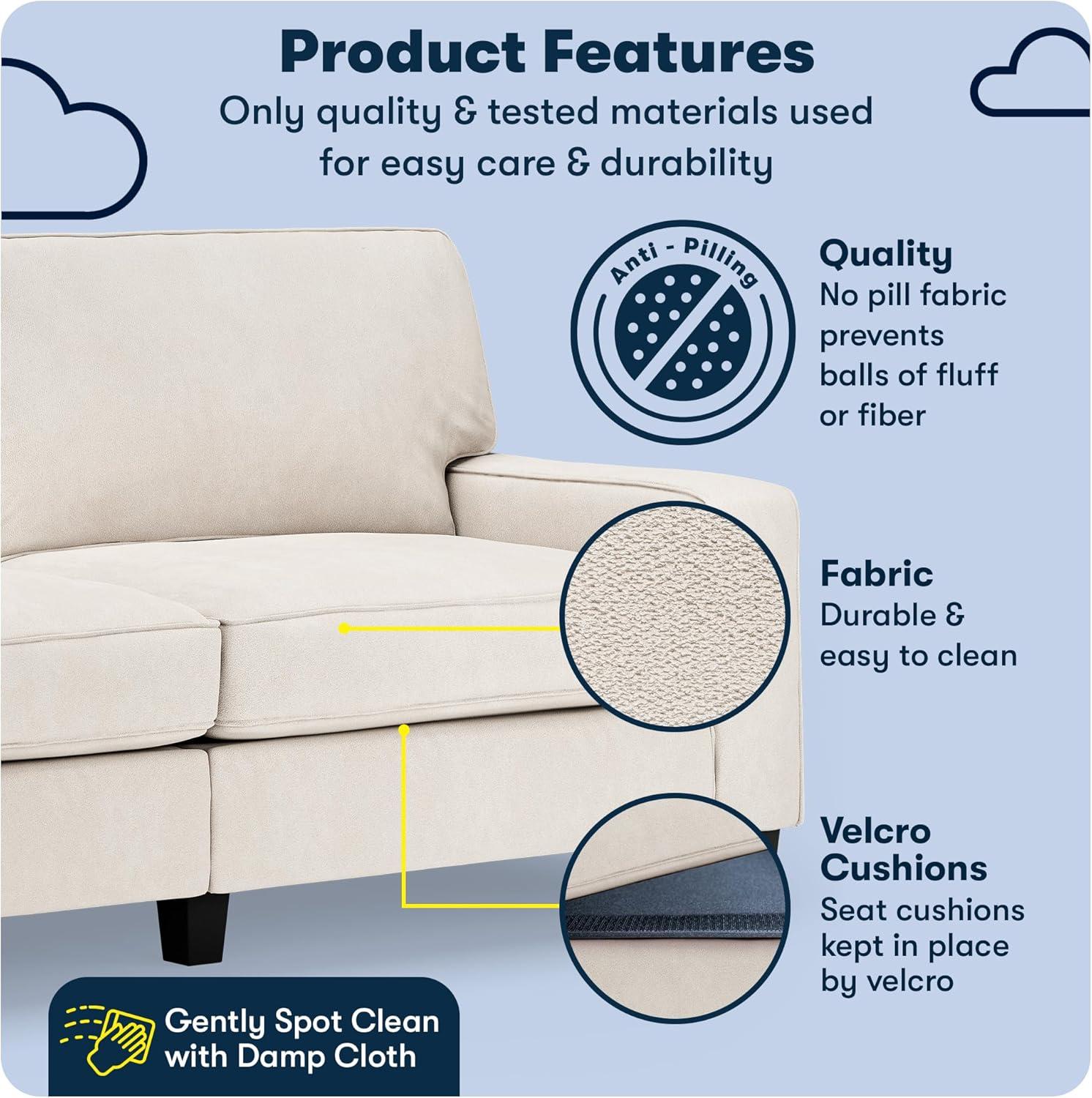 Product Features
Only quality & tested materials used for easy care & durability

Anti - Pilling

Quality
No pill fabric prevents balls of fluff or fiber

Fabric
Durable & easy to clean

Velcro Cushions
Seat cushions kept in place by velcro

Gently Spot Clean with Damp Cloth